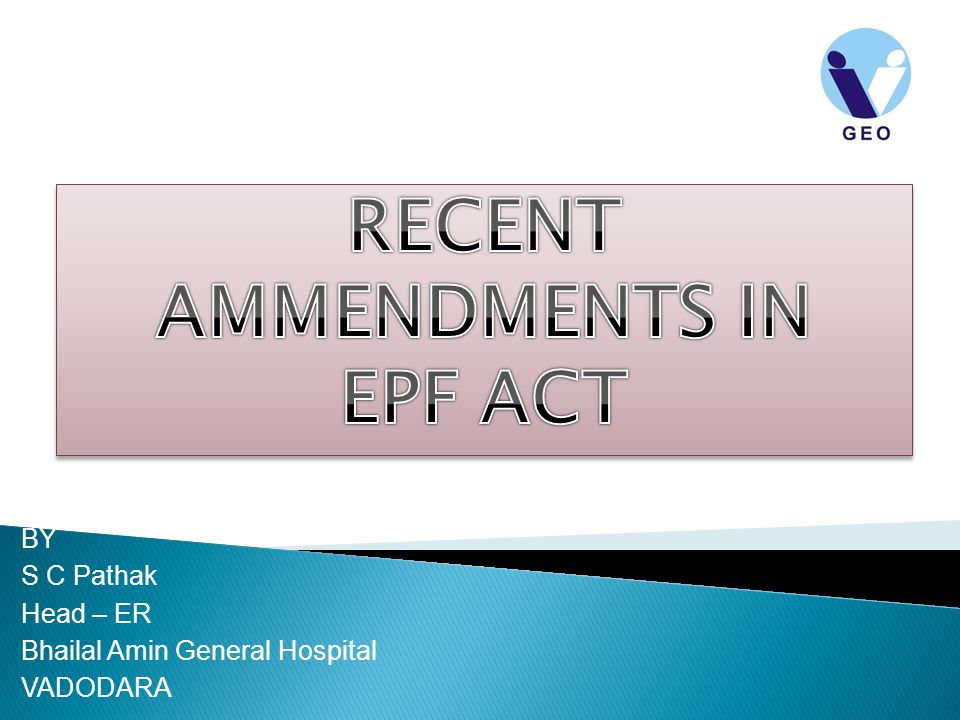 GEO

RECENT AMMENDMENTS IN EPF ACT

BY
S C Pathak
Head – ER
Bhailal Amin General Hospital
VADODARA